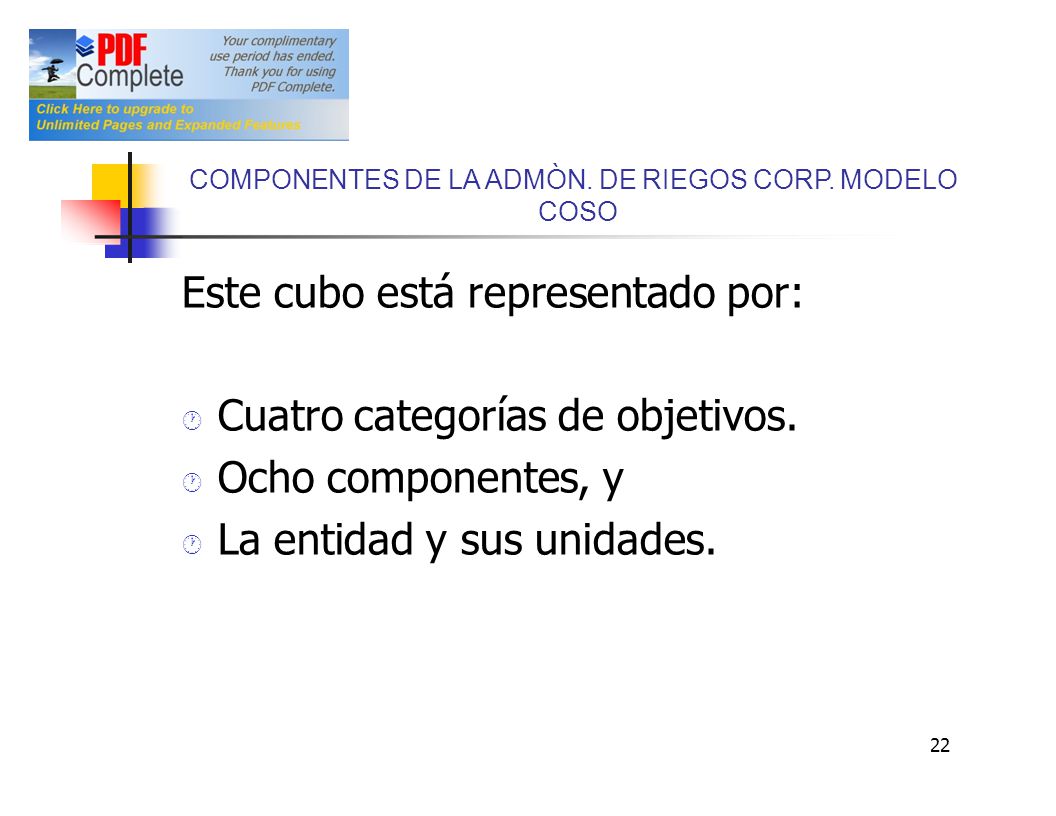 PDF Complete

Your complimentary use period has ended. Thank you for using PDF Complete.

Click Here to upgrade to Unlimited Pages and Expanded Features

COMPONENTES DE LA ADMÒN. DE RIEGOS CORP. MODELO COSO

Este cubo está representado por:

Cuatro categorías de objetivos.
Ocho componentes, y
La entidad y sus unidades.

22